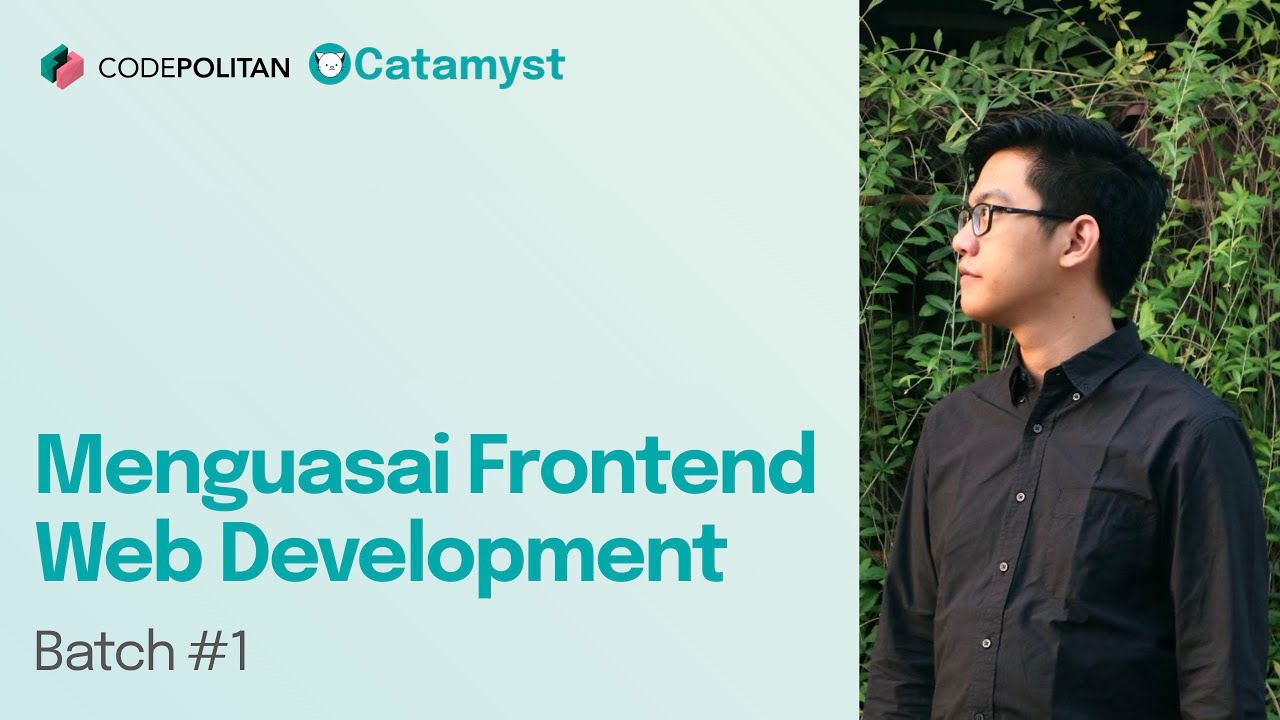 CODEPOLITAN Catamyst

Menguasai Frontend Web Development

Batch #1